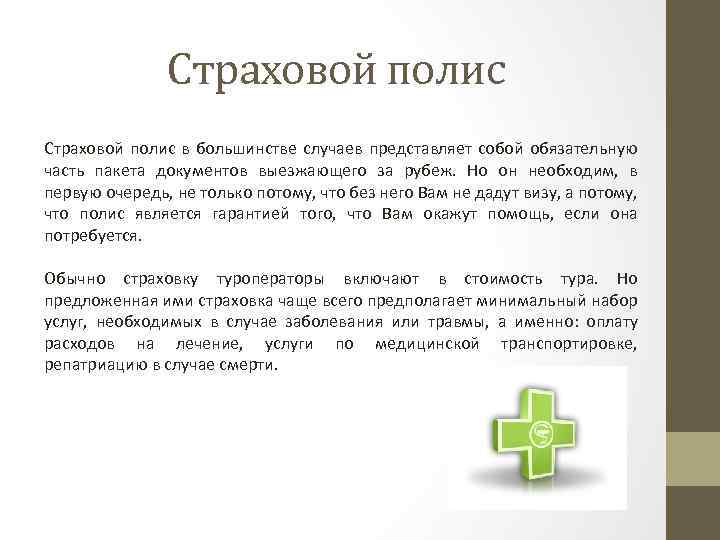 Страховой полис

Страховой полис в большинстве случаев представляет собой обязательную часть пакета документов выезжающего за рубеж. Но он необходим, в первую очередь, не только потому, что без него Вам не дадут визу, а потому, что полис является гарантией того, что Вам окажут помощь, если она потребуется.

Обычно страховку туроператоры включают в стоимость тура. Но предложенная ими страховка чаще всего предполагает минимальный набор услуг, необходимых в случае заболевания или травмы, а именно: оплату расходов на лечение, услуги по медицинской транспортировке, репатриацию в случае смерти.